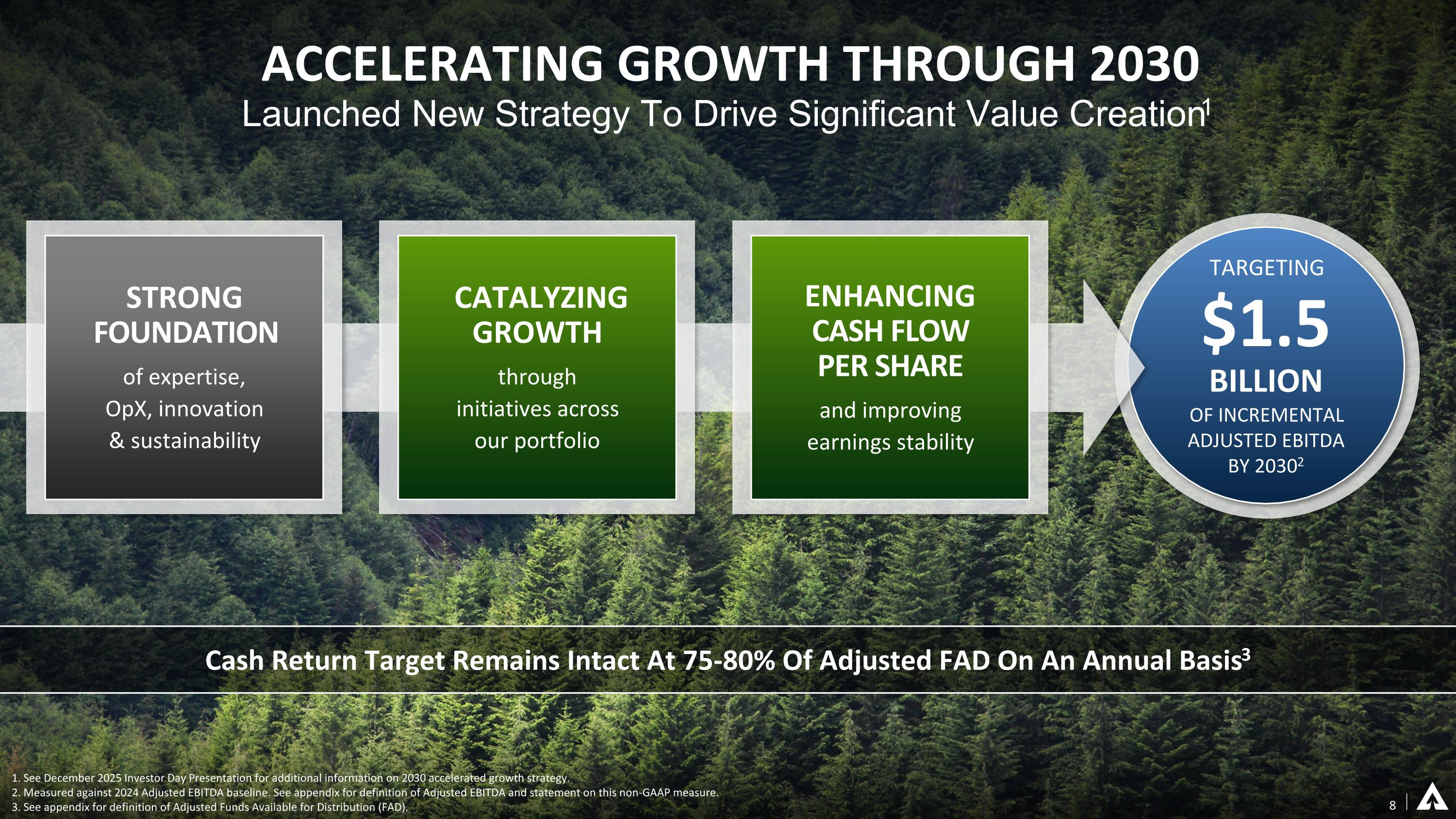 ACCELERATING GROWTH THROUGH 2030

Launched New Strategy To Drive Significant Value Creation$^1$

STRONG FOUNDATION

of expertise, OpX, innovation & sustainability

CATALYZING GROWTH

through initiatives across our portfolio

ENHANCING CASH FLOW PER SHARE

and improving earnings stability

TARGETING

\$1.5

BILLION

OF INCREMENTAL ADJUSTED EBITDA BY 2030$^2$

Cash Return Target Remains Intact At 75-80% Of Adjusted FAD On An Annual Basis$^3$

1. See December 2025 Investor Day Presentation for additional information on 2030 accelerated growth strategy.
2. Measured against 2024 Adjusted EBITDA baseline. See appendix for definition of Adjusted EBITDA and statement on this non-GAAP measure.
3. See appendix for definition of Adjusted Funds Available for Distribution (FAD).

8